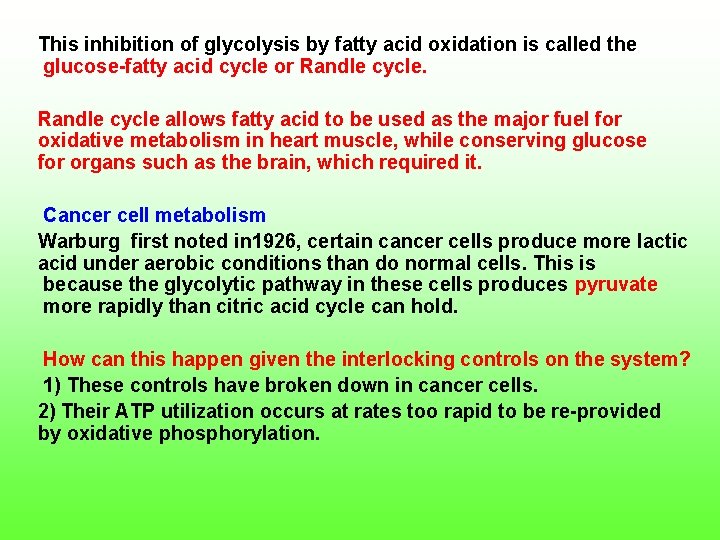 This inhibition of glycolysis by fatty acid oxidation is called the glucose-fatty acid cycle or Randle cycle.

Randle cycle allows fatty acid to be used as the major fuel for oxidative metabolism in heart muscle, while conserving glucose for organs such as the brain, which required it.

Cancer cell metabolism

Warburg first noted in1926, certain cancer cells produce more lactic acid under aerobic conditions than do normal cells. This is because the glycolytic pathway in these cells produces pyruvate more rapidly than citric acid cycle can hold.

How can this happen given the interlocking controls on the system?

1) These controls have broken down in cancer cells.

2) Their ATP utilization occurs at rates too rapid to be re-provided by oxidative phosphorylation.